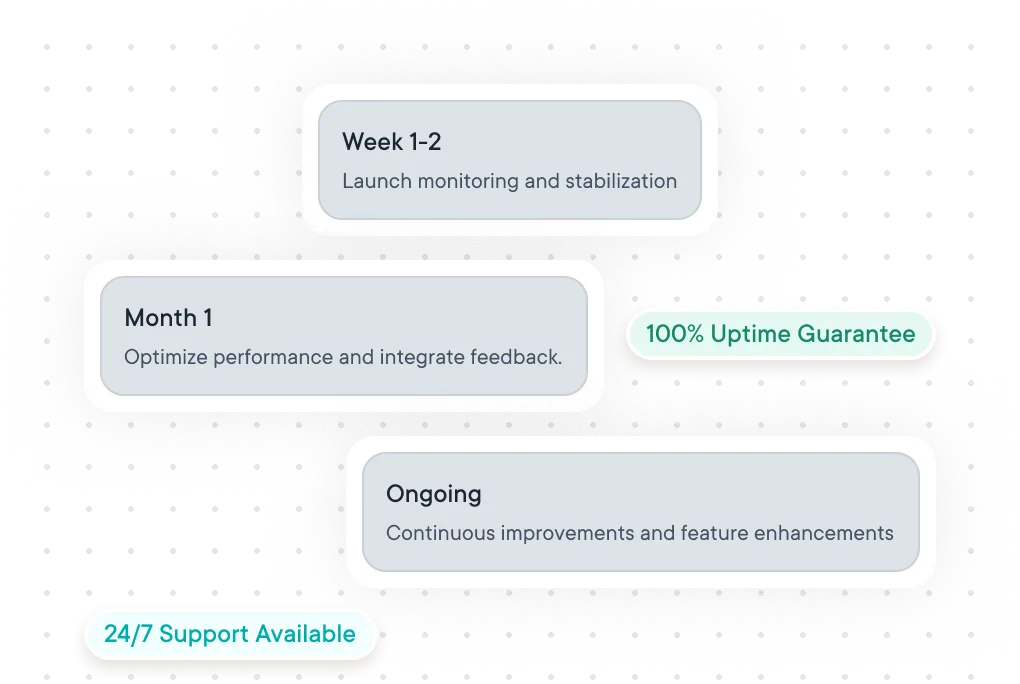 Week 1-2
Launch monitoring and stabilization

Month 1
Optimize performance and integrate feedback.

100% Uptime Guarantee

Ongoing
Continuous improvements and feature enhancements

24/7 Support Available